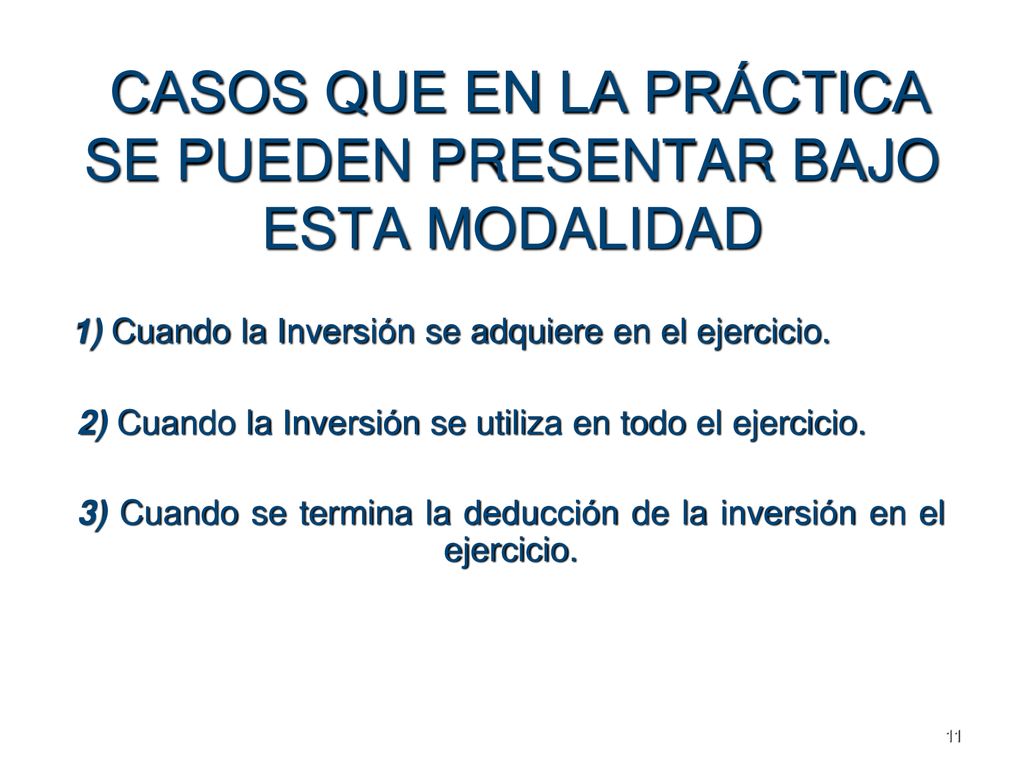 CASOS QUE EN LA PRÁCTICA SE PUEDEN PRESENTAR BAJO ESTA MODALIDAD

1) Cuando la Inversión se adquiere en el ejercicio.

2) Cuando la Inversión se utiliza en todo el ejercicio.

3) Cuando se termina la deducción de la inversión en el ejercicio.

11